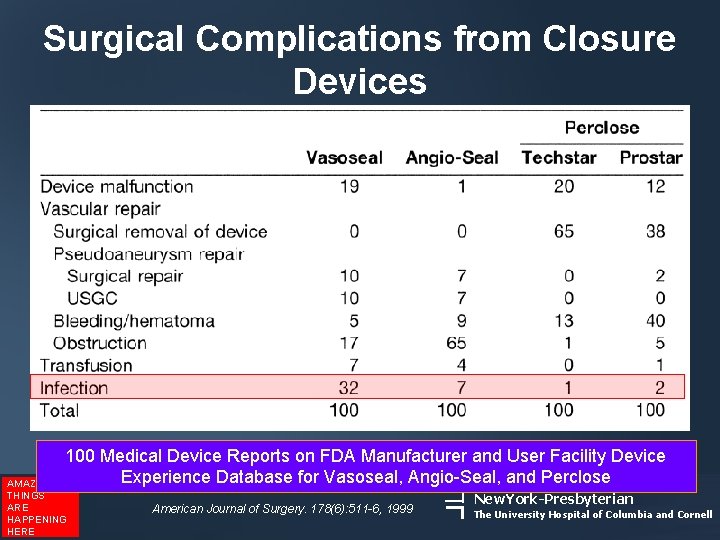 Surgical Complications from Closure Devices

| | Vasoseal | Angio-Seal | Perclose Techstar | Perclose Prostar |
|---|---|---|---|---|
| Device malfunction | 19 | 1 | 20 | 12 |
| Vascular repair | | | | |
| Surgical removal of device | 0 | 0 | 65 | 38 |
| Pseudoaneurysm repair | | | | |
| Surgical repair | 10 | 7 | 0 | 2 |
| USGC | 10 | 7 | 0 | 0 |
| Bleeding/hematoma | 5 | 9 | 13 | 40 |
| Obstruction | 17 | 65 | 1 | 5 |
| Transfusion | 7 | 4 | 0 | 1 |
| Infection | 32 | 7 | 1 | 2 |
| Total | 100 | 100 | 100 | 100 |

100 Medical Device Reports on FDA Manufacturer and User Facility Device Experience Database for Vasoseal, Angio-Seal, and Perclose

AMAZ THINGS ARE HAPPENING HERE

American Journal of Surgery. 178(6):511-6, 1999

NewYork-Presbyterian
The University Hospital of Columbia and Cornell